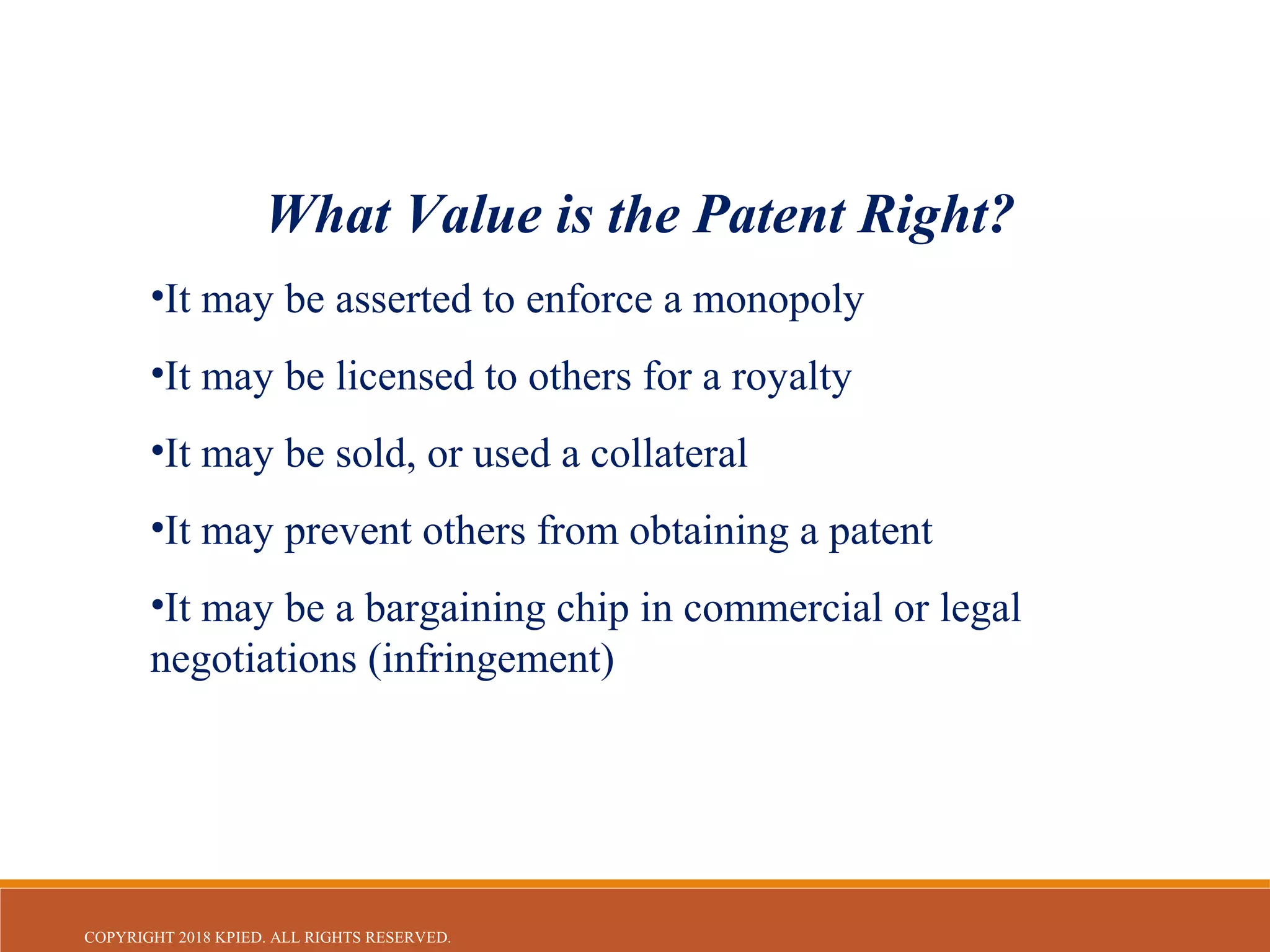 What Value is the Patent Right?

•It may be asserted to enforce a monopoly

•It may be licensed to others for a royalty

•It may be sold, or used a collateral

•It may prevent others from obtaining a patent

•It may be a bargaining chip in commercial or legal negotiations (infringement)

COPYRIGHT 2018 KPIED. ALL RIGHTS RESERVED.